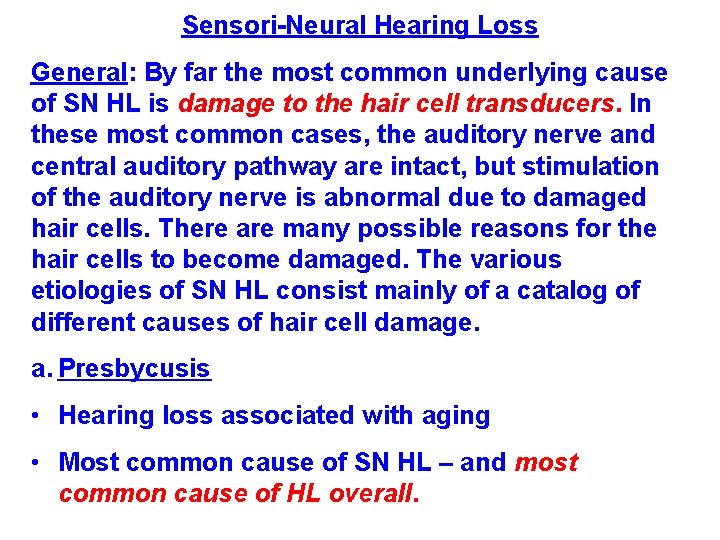 Sensori-Neural Hearing Loss

General: By far the most common underlying cause of SN HL is damage to the hair cell transducers. In these most common cases, the auditory nerve and central auditory pathway are intact, but stimulation of the auditory nerve is abnormal due to damaged hair cells. There are many possible reasons for the hair cells to become damaged. The various etiologies of SN HL consist mainly of a catalog of different causes of hair cell damage.

a. Presbycusis

• Hearing loss associated with aging

• Most common cause of SN HL – and most common cause of HL overall.